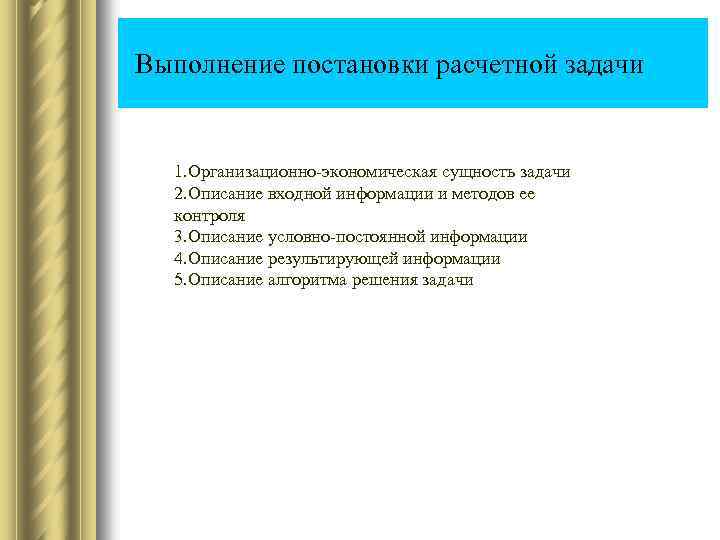 Выполнение постановки расчетной задачи

1.Организационно-экономическая сущность задачи
2.Описание входной информации и методов ее контроля
3.Описание условно-постоянной информации
4.Описание результирующей информации
5.Описание алгоритма решения задачи